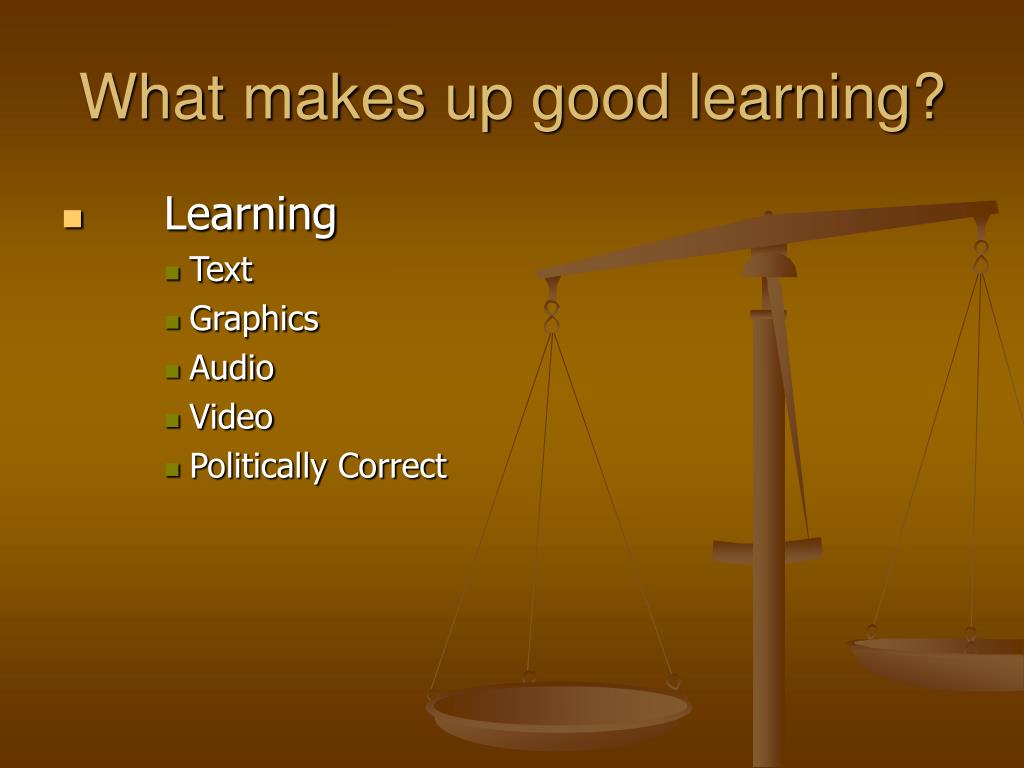 What makes up good learning?

- Learning
  - Text
  - Graphics
  - Audio
  - Video
  - Politically Correct